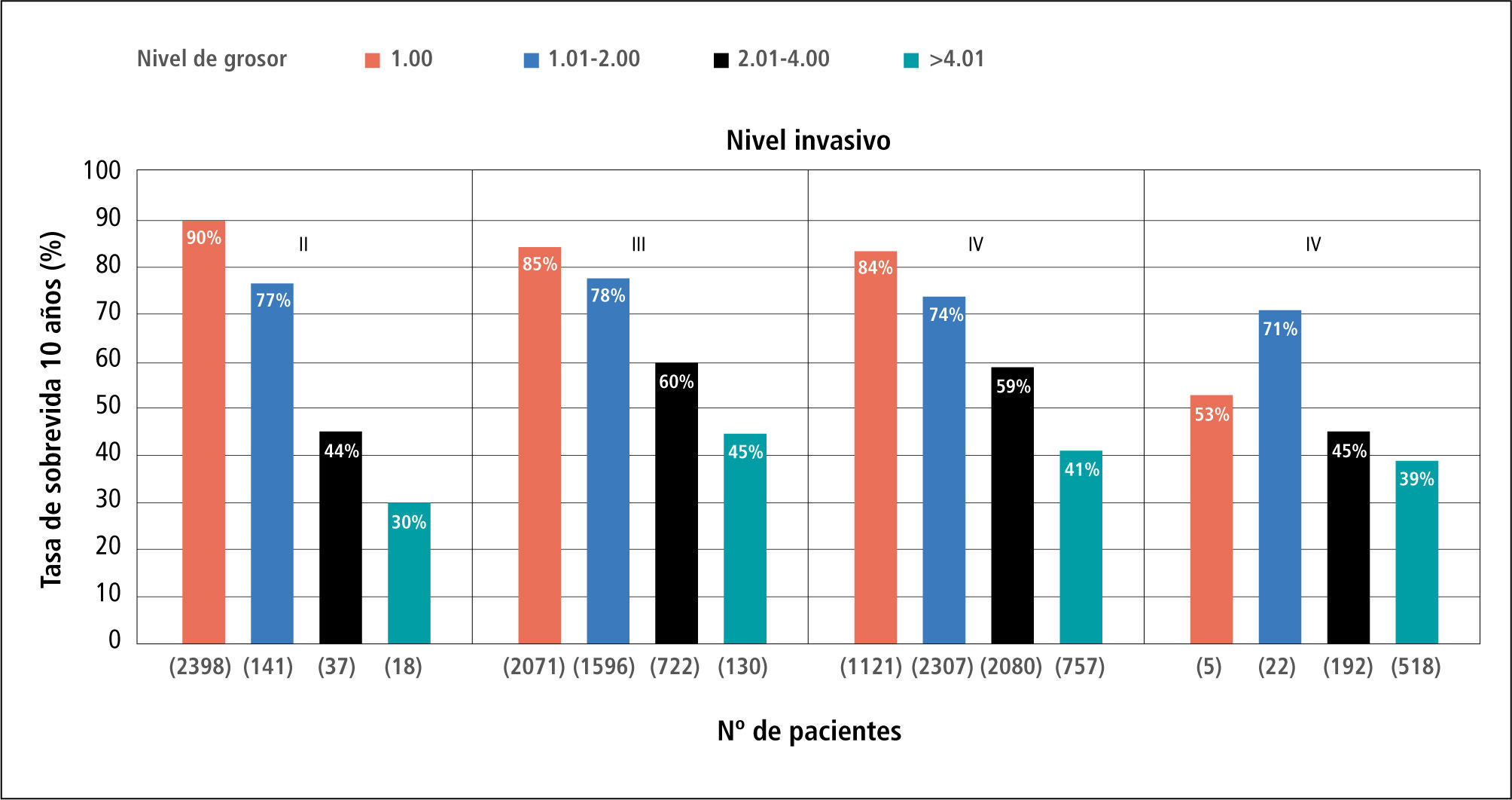 Nivel de grosor 1.00 1.01-2.00 2.01-4.00 >4.01

Nivel invasivo

Tasa de sobrevida 10 años (%)

100
90
80
70
60
50
40
30
20
10
0

II
90%
77%
44%
30%

III
85%
78%
60%
45%

IV
84%
74%
59%
41%

IV
53%
71%
45%
39%

(2398) (141) (37) (18) (2071) (1596) (722) (130) (1121) (2307) (2080) (757) (5) (22) (192) (518)

Nº de pacientes